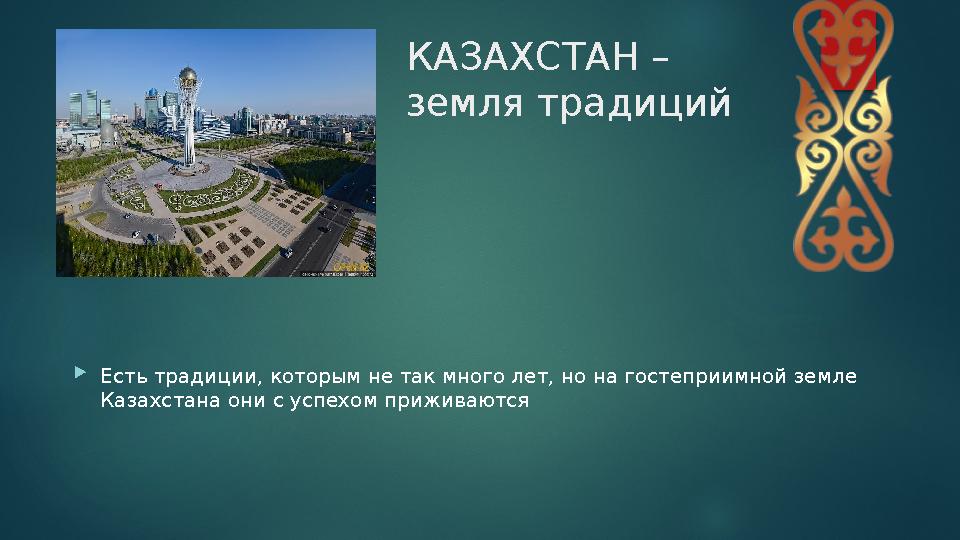 КАЗАХСТАН – земля традиций

Есть традиции, которым не так много лет, но на гостеприимной земле Казахстана они с успехом приживаются